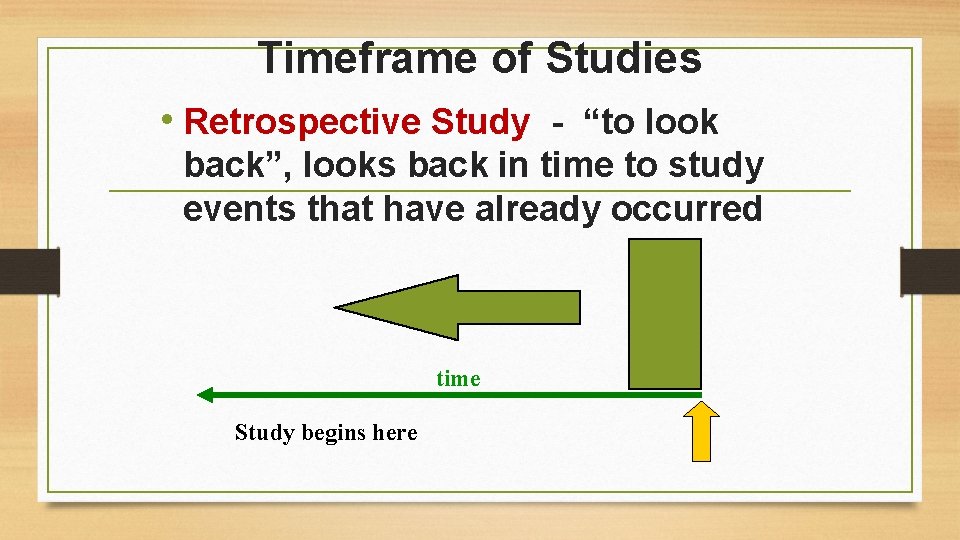 Timeframe of Studies

• Retrospective Study - “to look back”, looks back in time to study events that have already occurred

time

Study begins here